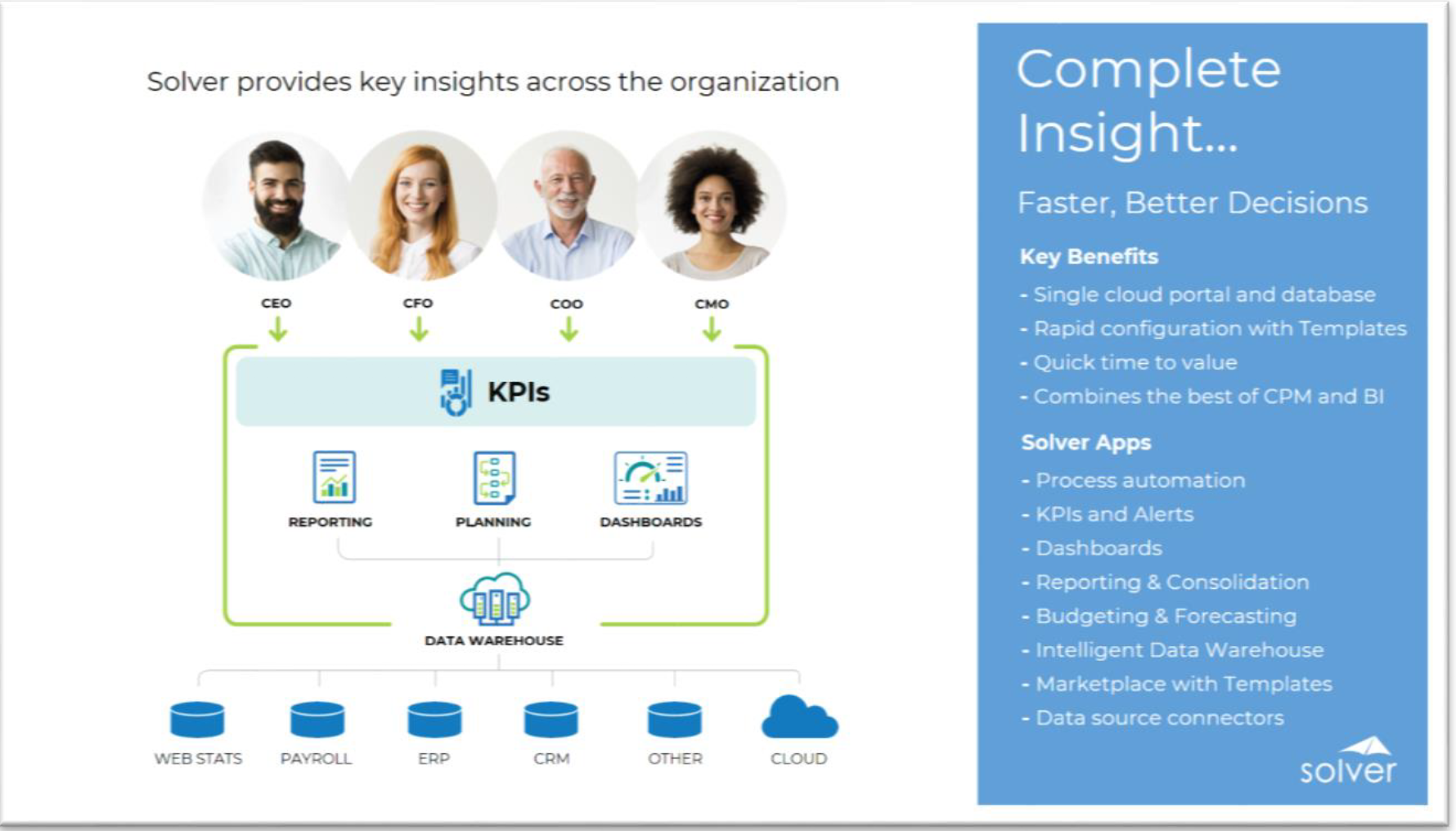 Solver provides key insights across the organization

CEO

CFO

COO

CMO

KPIs

REPORTING

PLANNING

DASHBOARDS

DATA WAREHOUSE

WEB STATS

PAYROLL

ERP

CRM

OTHER

CLOUD

Complete Insight...

Faster, Better Decisions

Key Benefits

- Single cloud portal and database
- Rapid configuration with Templates
- Quick time to value
- Combines the best of CPM and BI

Solver Apps

- Process automation
- KPIs and Alerts
- Dashboards
- Reporting & Consolidation
- Budgeting & Forecasting
- Intelligent Data Warehouse
- Marketplace with Templates
- Data source connectors

solver